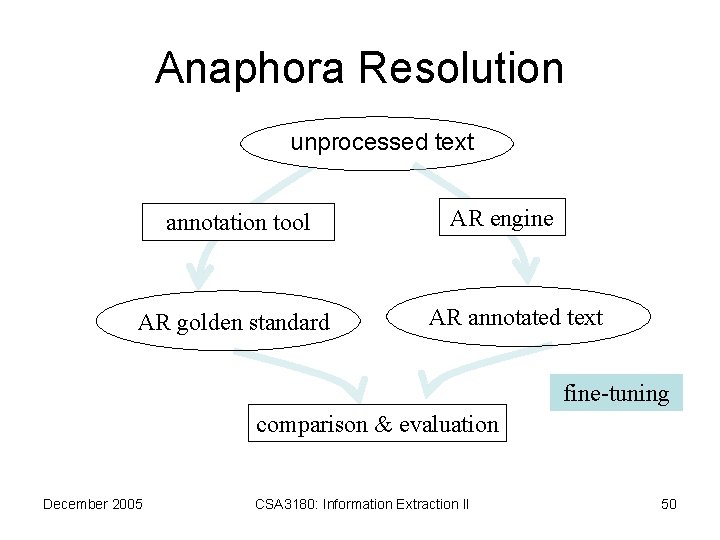 Anaphora Resolution

unprocessed text

annotation tool

AR engine

AR golden standard

AR annotated text

fine-tuning

comparison & evaluation

December 2005

CSA3180: Information Extraction II

50